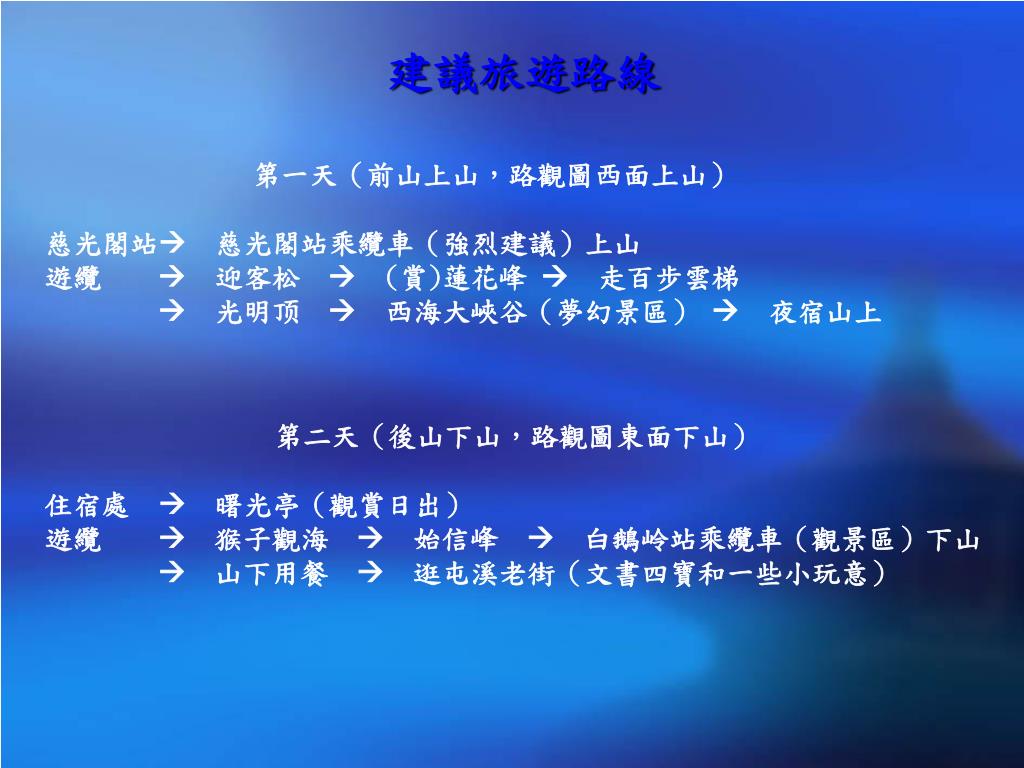 建議旅遊路線

第一天（前山上山，路觀圖西面上山）

慈光閣站→ 慈光閣站乘纜車（強烈建議）上山
遊纜 → 迎客松 → （賞)蓮花峰 → 走百步雲梯
→ 光明顶 → 西海大峽谷（夢幻景區） → 夜宿山上

第二天（後山下山，路觀圖東面下山）

住宿處 → 曙光亭（觀賞日出）
遊纜 → 猴子觀海 → 始信峰 → 白鵝岭站乘纜車（觀景區）下山
→ 山下用餐 → 逛屯溪老街（文書四寶和一些小玩意）